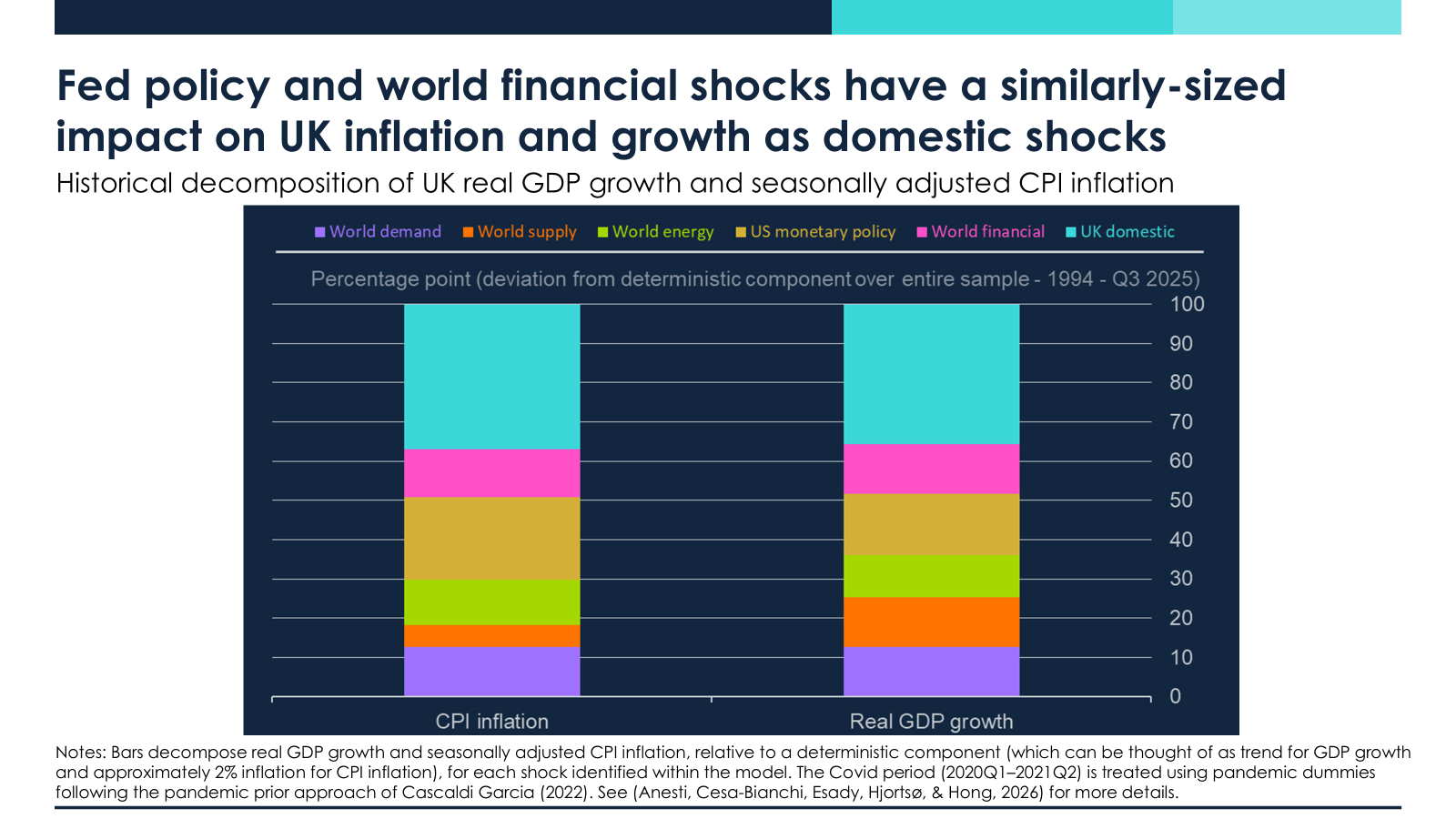 Fed policy and world financial shocks have a similarly-sized impact on UK inflation and growth as domestic shocks

Historical decomposition of UK real GDP growth and seasonally adjusted CPI inflation

World demand World supply World energy US monetary policy World financial UK domestic

Percentage point (deviation from deterministic component over entire sample - 1994 - Q3 2025)

100
90
80
70
60
50
40
30
20
10
0

CPI inflation
Real GDP growth

Notes: Bars decompose real GDP growth and seasonally adjusted CPI inflation, relative to a deterministic component (which can be thought of as trend for GDP growth and approximately 2% inflation for CPI inflation), for each shock identified within the model. The Covid period (2020Q1–2021Q2) is treated using pandemic dummies following the pandemic prior approach of Cascaldi Garcia (2022). See (Anesti, Cesa-Bianchi, Esady, Hjortsø, & Hong, 2026) for more details.